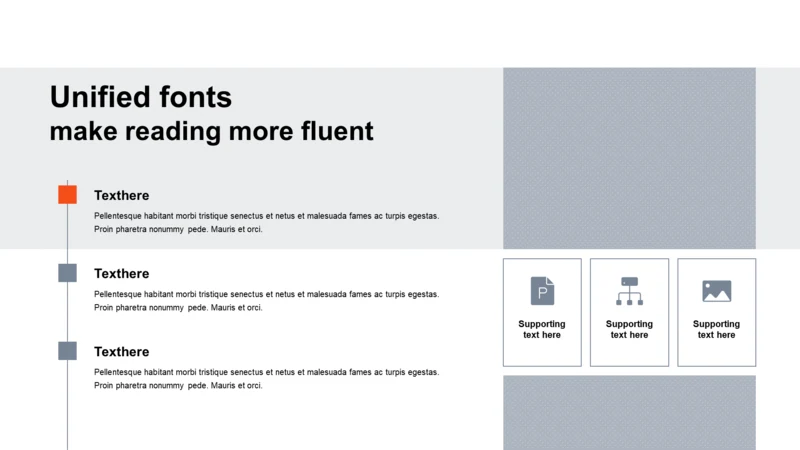 Unified fonts
make reading more fluent

Texthere

Pellentesque habitant morbi tristique senectus et netus et malesuada fames ac turpis egestas. Proin pharetra nonummy pede. Mauris et orci.

Texthere

Pellentesque habitant morbi tristique senectus et netus et malesuada fames ac turpis egestas. Proin pharetra nonummy pede. Mauris et orci.

Texthere

Pellentesque habitant morbi tristique senectus et netus et malesuada fames ac turpis egestas. Proin pharetra nonummy pede. Mauris et orci.

P

Supporting text here

Supporting text here

Supporting text here